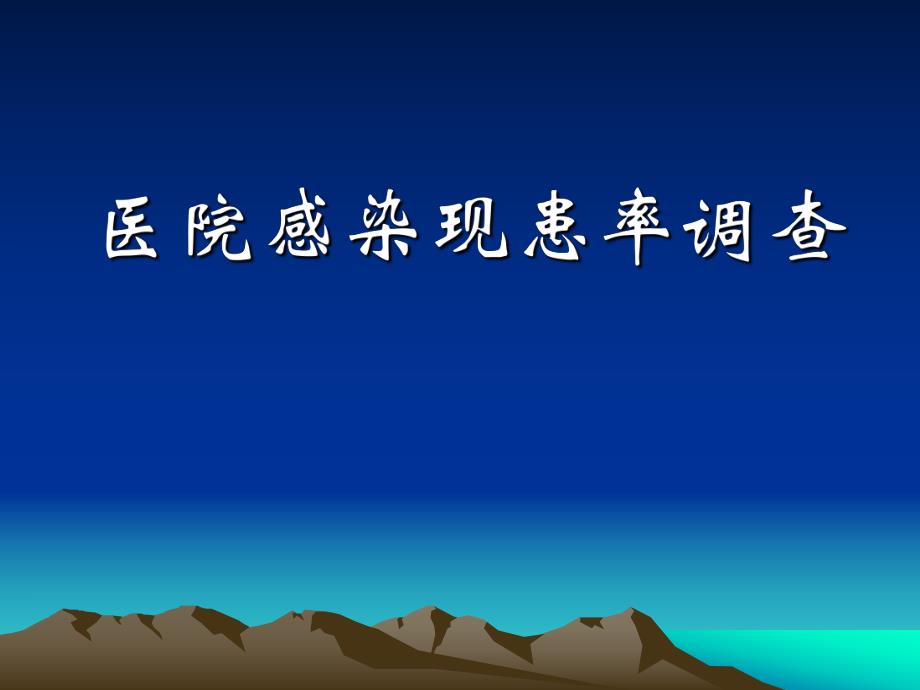 医院感染现患率调查